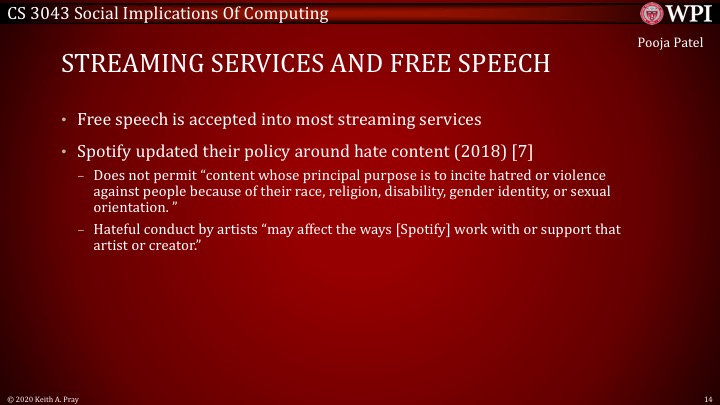 CS 3043 Social Implications Of Computing

WPI

Pooja Patel

STREAMING SERVICES AND FREE SPEECH

• Free speech is accepted into most streaming services

• Spotify updated their policy around hate content (2018) [7]

– Does not permit “content whose principal purpose is to incite hatred or violence against people because of their race, religion, disability, gender identity, or sexual orientation. ”

– Hateful conduct by artists “may affect the ways [Spotify] work with or support that artist or creator.”

© 2020 Keith A. Pray

14